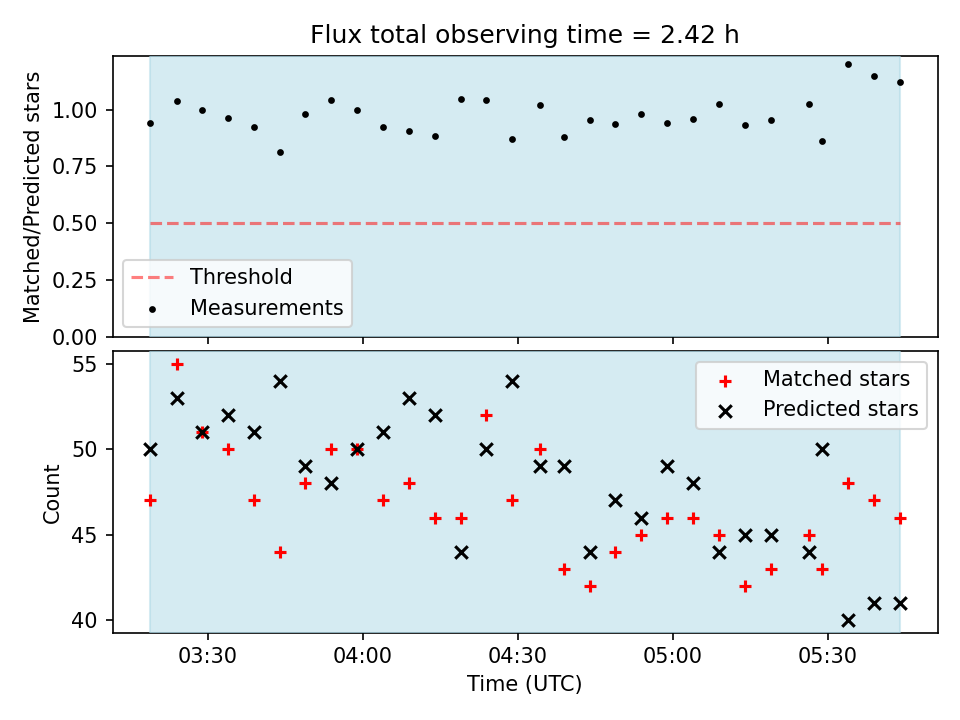 Flux total observing time = 2.42 h

Matched/Predicted stars

1.00
0.75
0.50
0.25
0.00

Threshold
Measurements

Count

55
50
45
40

Matched stars
Predicted stars

03:30
04:00
04:30
05:00
05:30

Time (UTC)